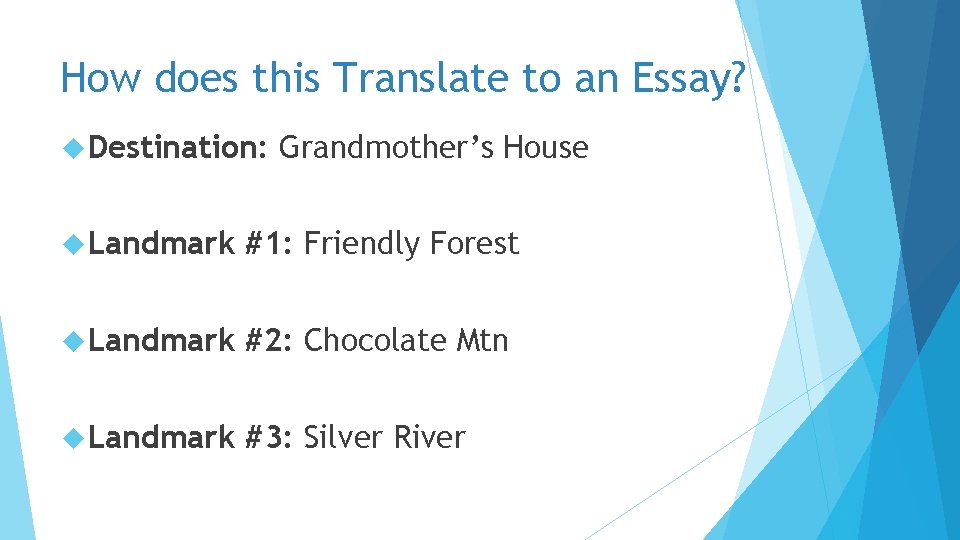 How does this Translate to an Essay?

Destination: Grandmother’s House

Landmark #1: Friendly Forest

Landmark #2: Chocolate Mtn

Landmark #3: Silver River